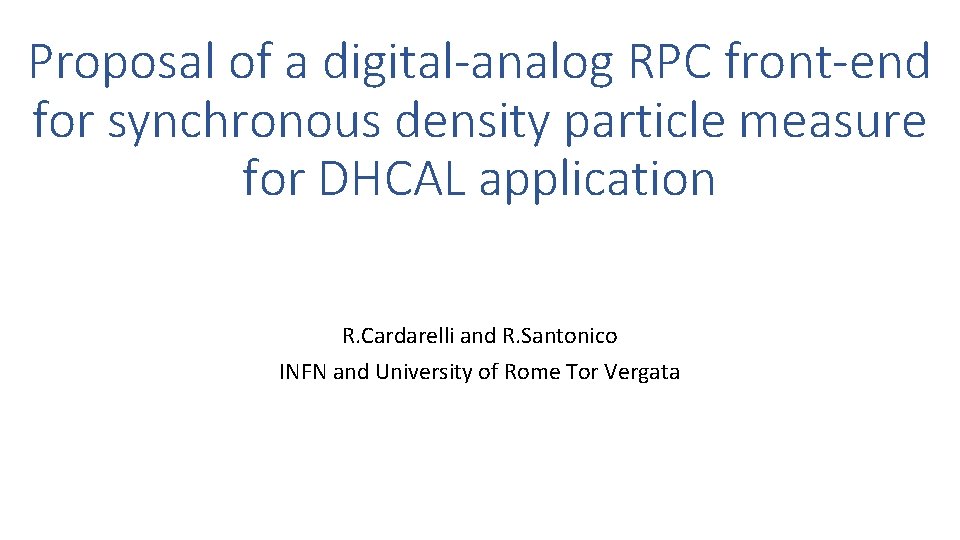 Proposal of a digital-analog RPC front-end for synchronous density particle measure for DHCAL application

R.Cardarelli and R.Santonico
INFN and University of Rome Tor Vergata